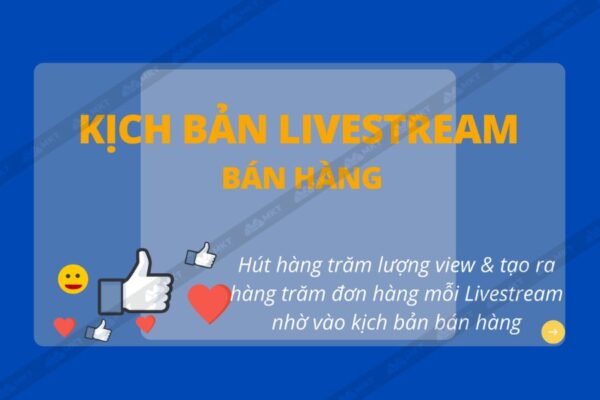 KỊCH BẢN LIVESTREAM
BÁN HÀNG

Hút hàng trăm lượng view & tạo ra hàng trăm đơn hàng mỗi Livestream nhờ vào kịch bản bán hàng

MKT